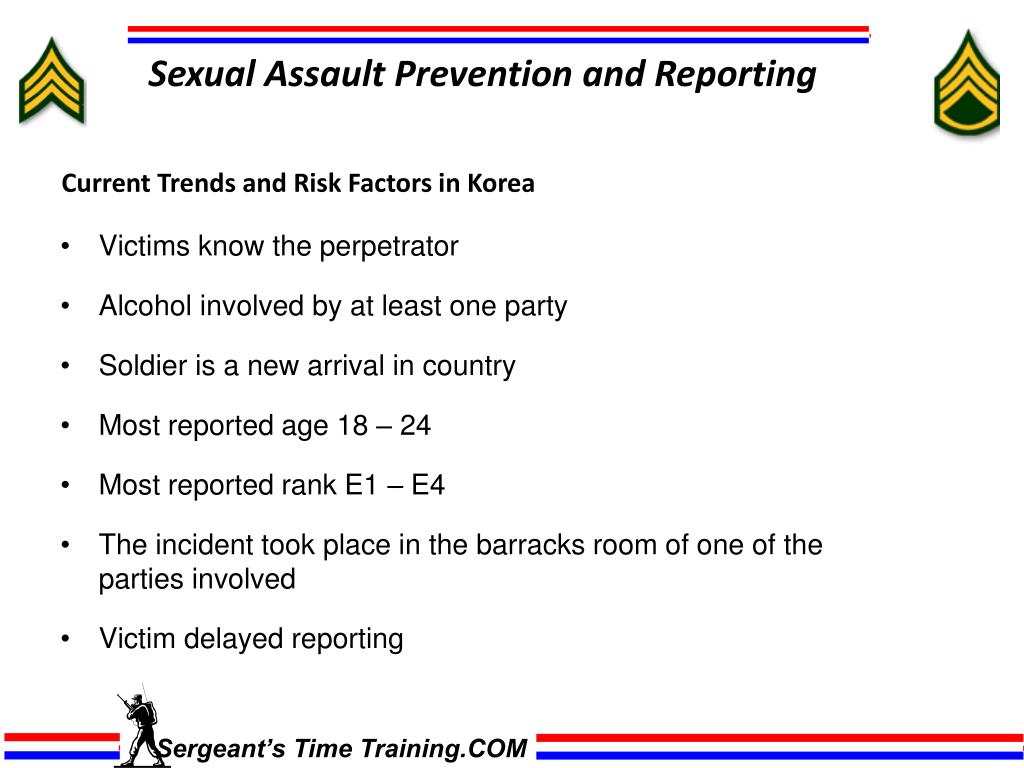 Sexual Assault Prevention and Reporting

Current Trends and Risk Factors in Korea

• Victims know the perpetrator

• Alcohol involved by at least one party

• Soldier is a new arrival in country

• Most reported age 18 – 24

• Most reported rank E1 – E4

• The incident took place in the barracks room of one of the parties involved

• Victim delayed reporting

Sergeant's Time Training.COM